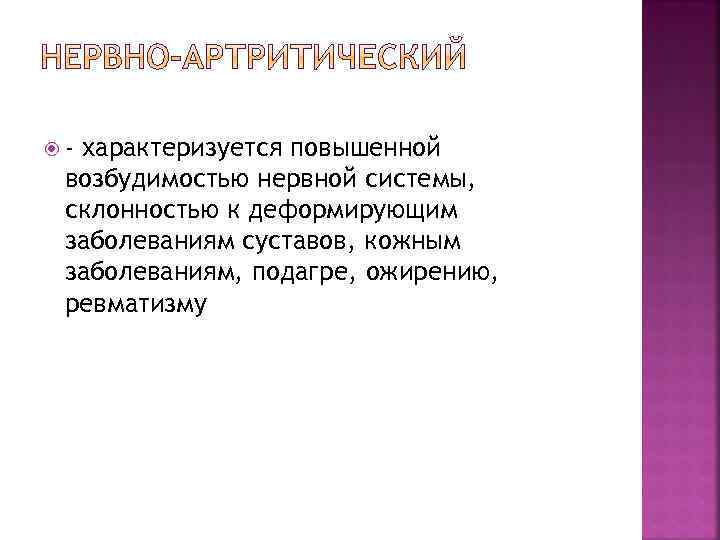 НЕРВНО-АРТРИТИЧЕСКИЙ

- характеризуется повышенной возбудимостью нервной системы, склонностью к деформирующим заболеваниям суставов, кожным заболеваниям, подагре, ожирению, ревматизму